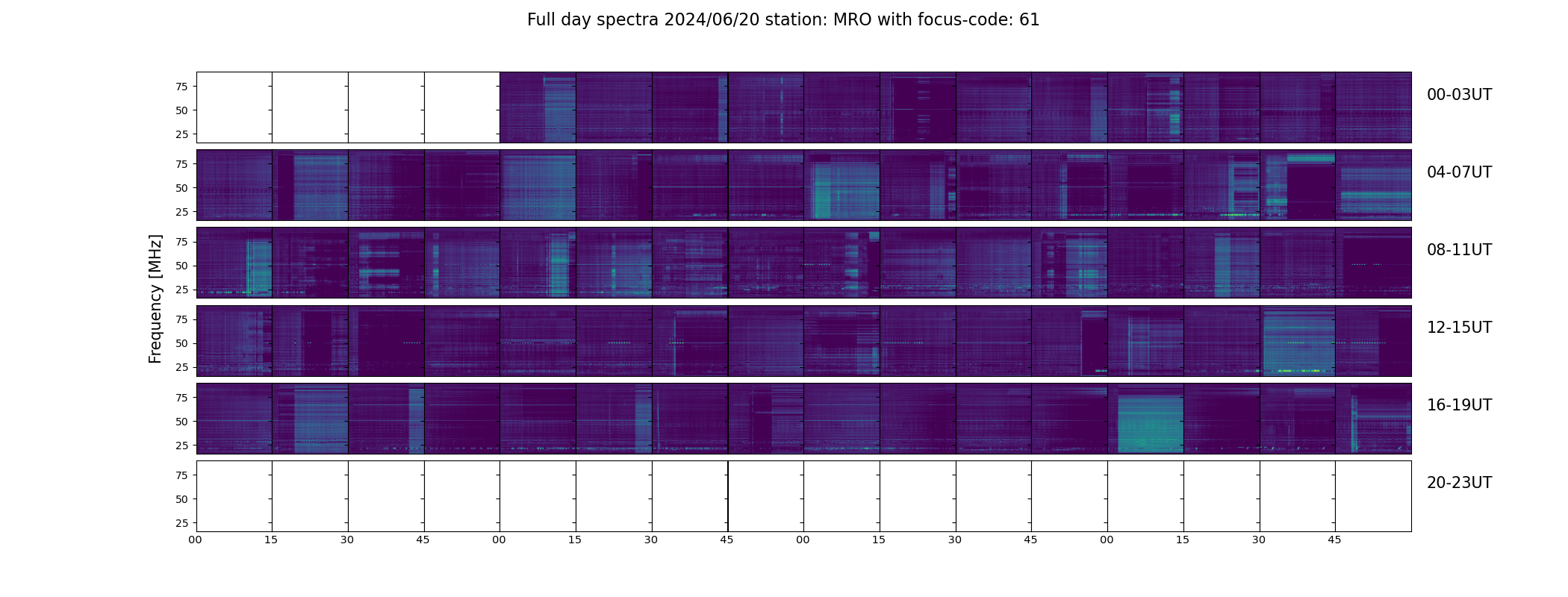 Full day spectra 2024/06/20 station: MRO with focus-code: 61

Frequency [MHz]

75
50
25

00-03UT

75
50
25

04-07UT

75
50
25

08-11UT

75
50
25

12-15UT

75
50
25

16-19UT

75
50
25

20-23UT

00 15 30 45 00 15 30 45 00 15 30 45 00 15 30 45